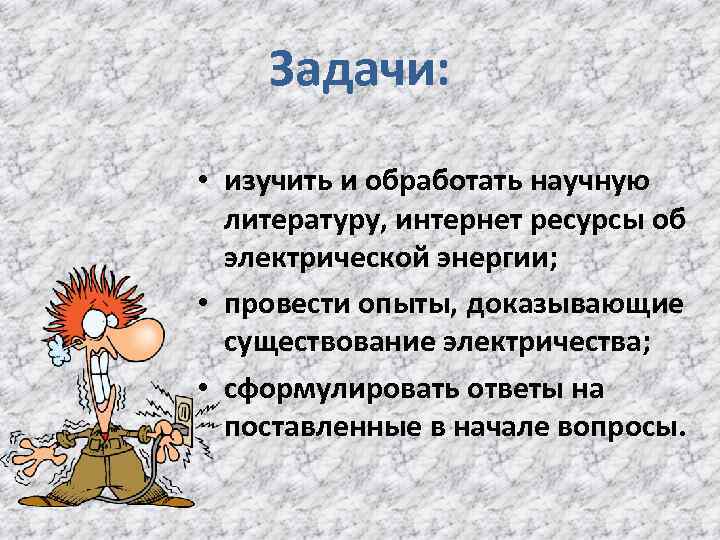 Задачи:

• изучить и обработать научную литературу, интернет ресурсы об электрической энергии;

• провести опыты, доказывающие существование электричества;

• сформулировать ответы на поставленные в начале вопросы.